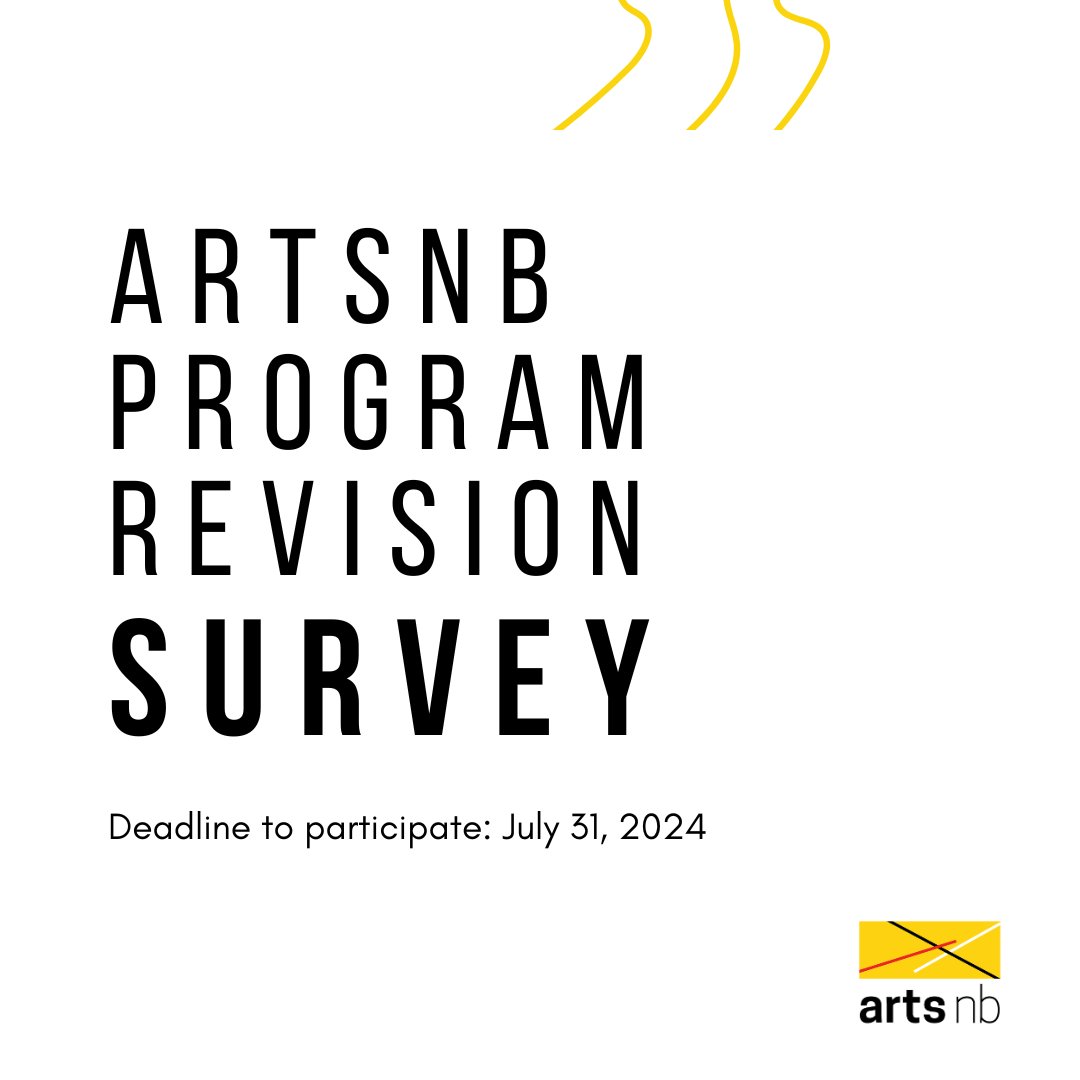 ARTSNB
PROGRAM
REVISION
SURVEY

Deadline to participate: July 31, 2024

arts nb